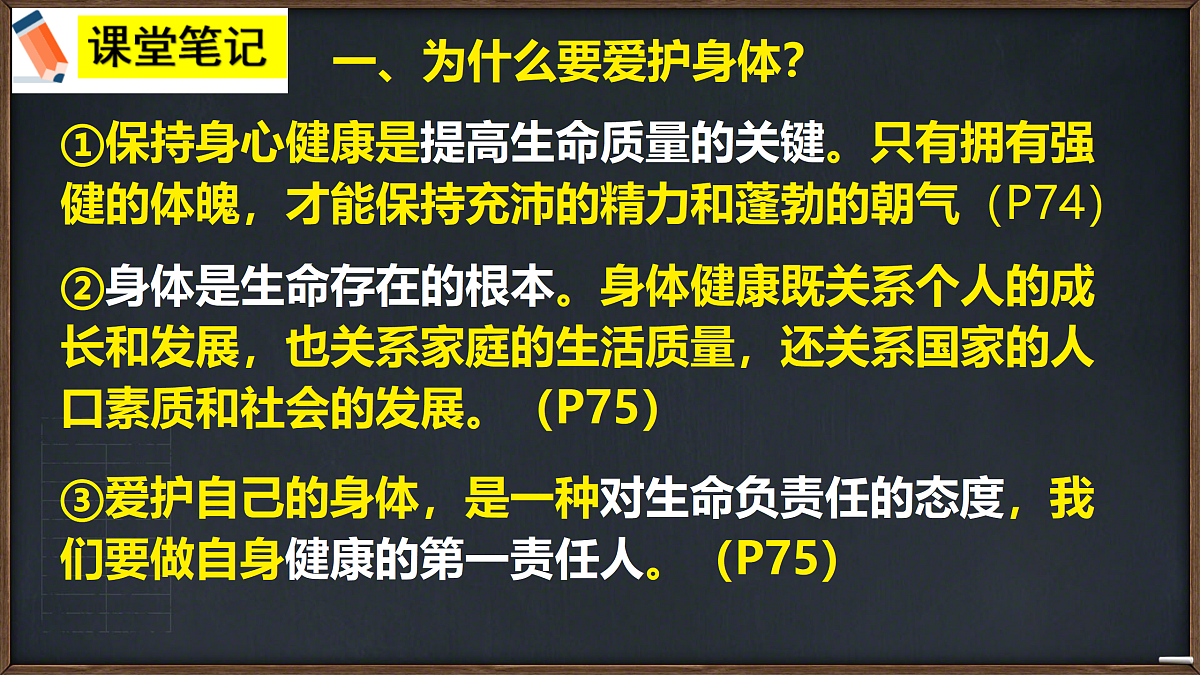 课堂笔记

一、为什么要爱护身体？

①保持身心健康是提高生命质量的关键。只有拥有强健的体魄，才能保持充沛的精力和蓬勃的朝气（P74）

②身体是生命存在的根本。身体健康既关系个人的成长和发展，也关系家庭的生活质量，还关系国家的人口素质和社会的发展。（P75）

③爱护自己的身体，是一种对生命负责任的态度，我们要做自身健康的第一责任人。（P75）